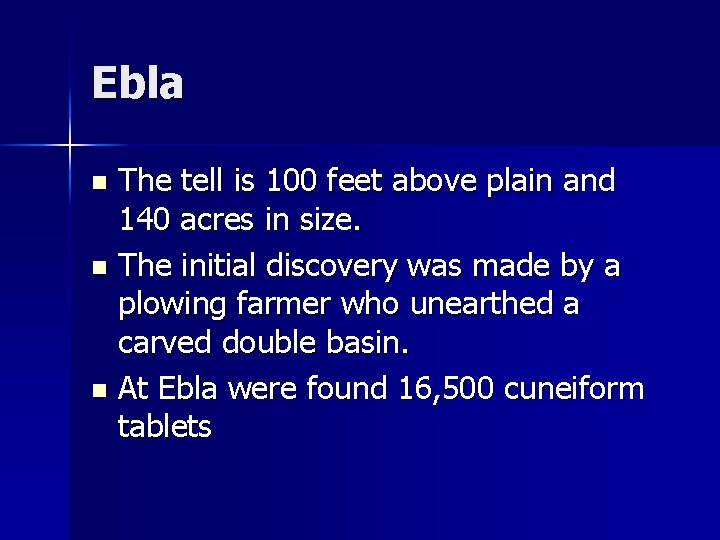 Ebla

- The tell is 100 feet above plain and 140 acres in size.
- The initial discovery was made by a plowing farmer who unearthed a carved double basin.
- At Ebla were found 16,500 cuneiform tablets